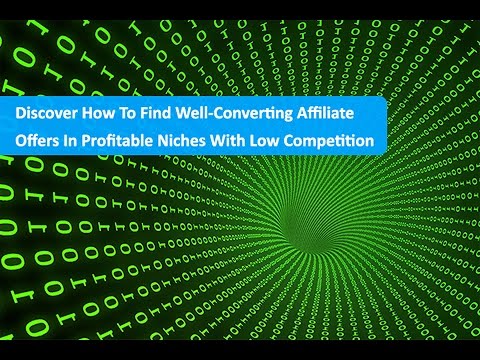 Discover How To Find Well-Converting Affiliate Offers In Profitable Niches With Low Competition